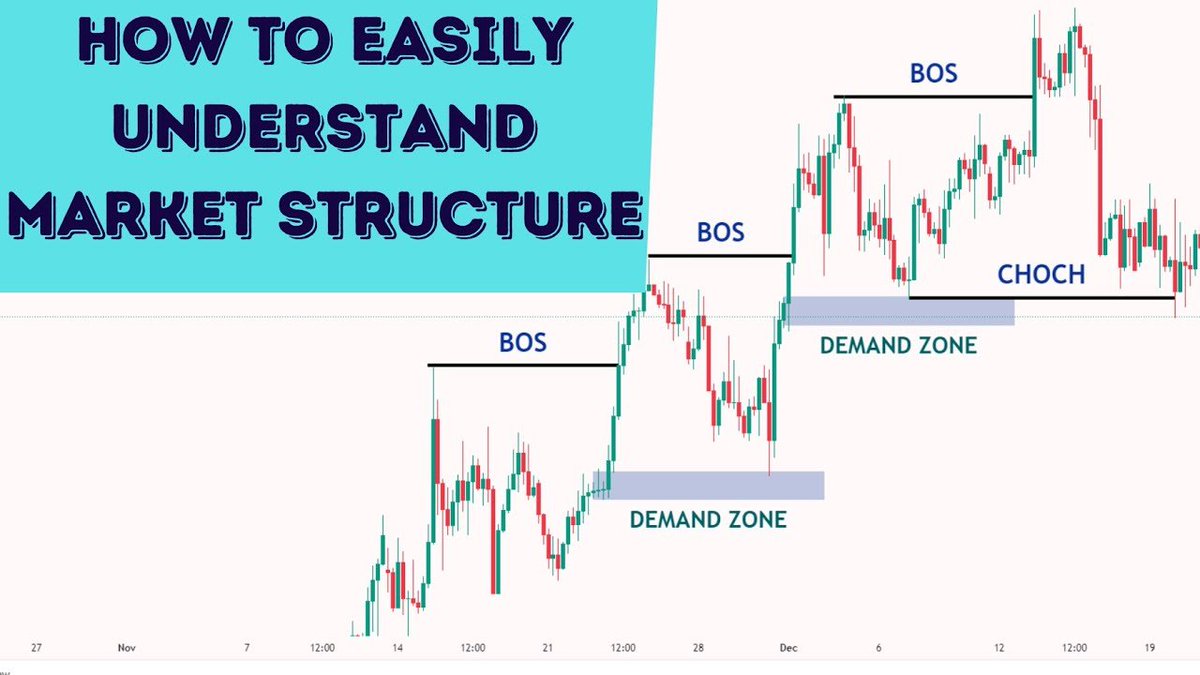 HOW TO EASILY UNDERSTAND MARKET STRUCTURE

BOS

BOS

BOS

CHOCH

DEMAND ZONE

DEMAND ZONE

27 Nov 7 12:00 14 12:00 21 12:00 28 Dec 6 12 12:00 19